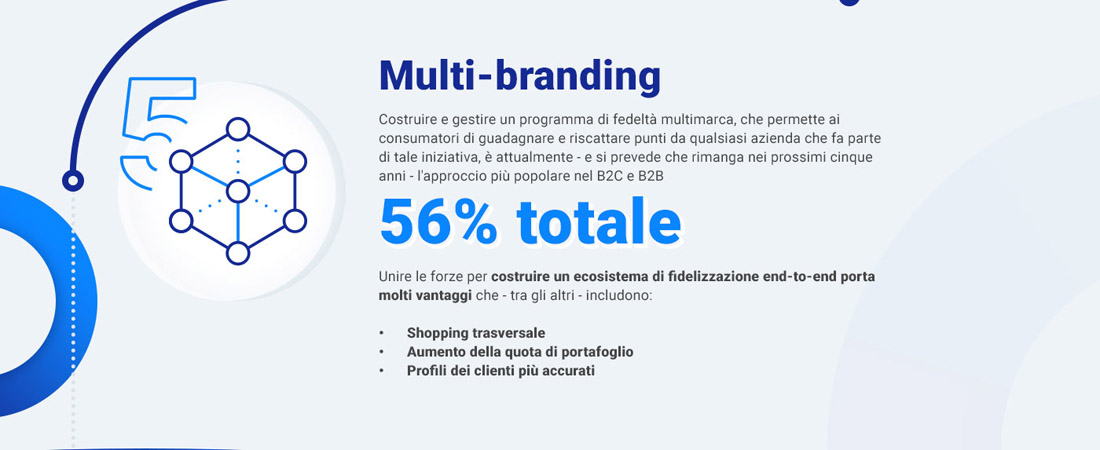 5

Multi-branding

Costruire e gestire un programma di fedeltà multimarca, che permette ai consumatori di guadagnare e riscattare punti da qualsiasi azienda che fa parte di tale iniziativa, è attualmente - e si prevede che rimanga nei prossimi cinque anni - l'approccio più popolare nel B2C e B2B

56% totale

Unire le forze per costruire un ecosistema di fidelizzazione end-to-end porta molti vantaggi che - tra gli altri - includono:

• Shopping trasversale
• Aumento della quota di portafoglio
• Profili dei clienti più accurati